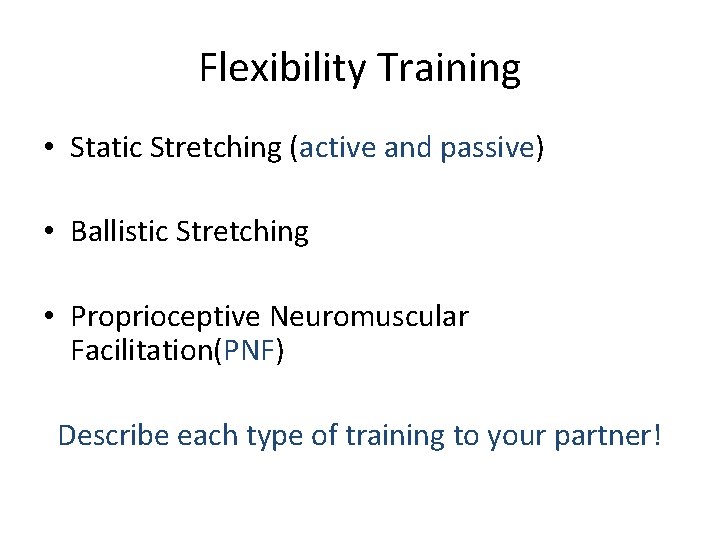 Flexibility Training

• Static Stretching (active and passive)

• Ballistic Stretching

• Proprioceptive Neuromuscular Facilitation(PNF)

Describe each type of training to your partner!